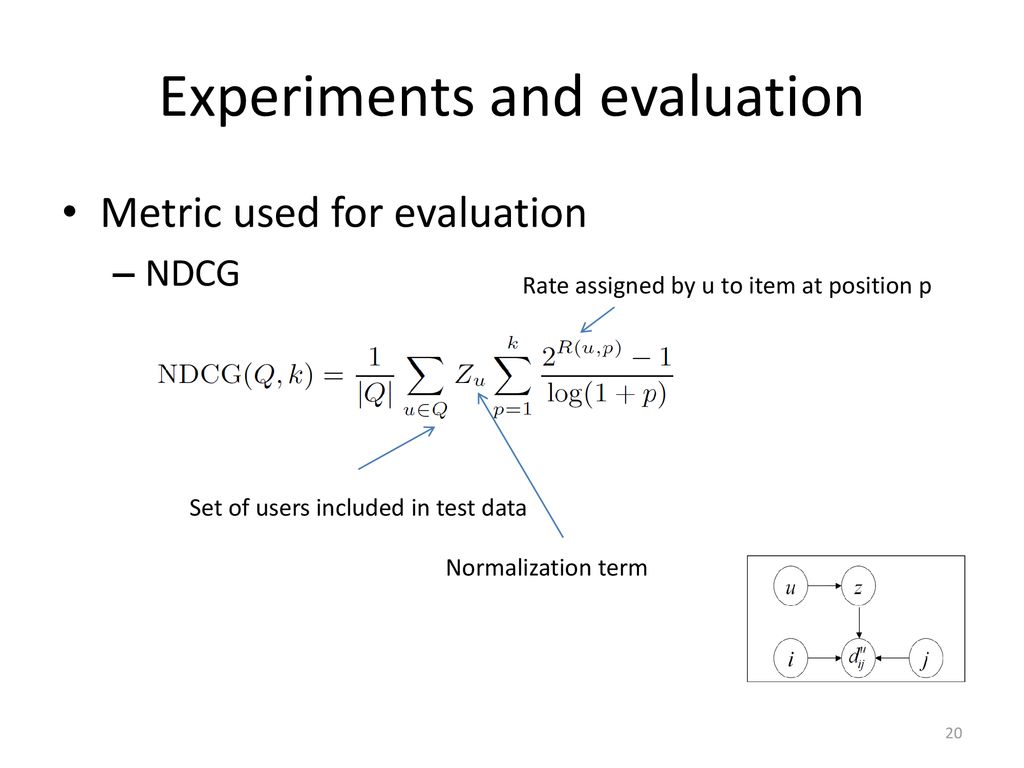 Experiments and evaluation

• Metric used for evaluation
– NDCG

Rate assigned by u to item at position p

$\mathrm{NDCG}(Q,k) = \frac{1}{|Q|} \sum_{u \in Q} Z_u \sum_{p=1}^{k} \frac{2^{R(u,p)} - 1}{\log(1+p)}$

Set of users included in test data

Normalization term

$u$ $z$ $i$ $d_{ij}^{u}$ $j$

20